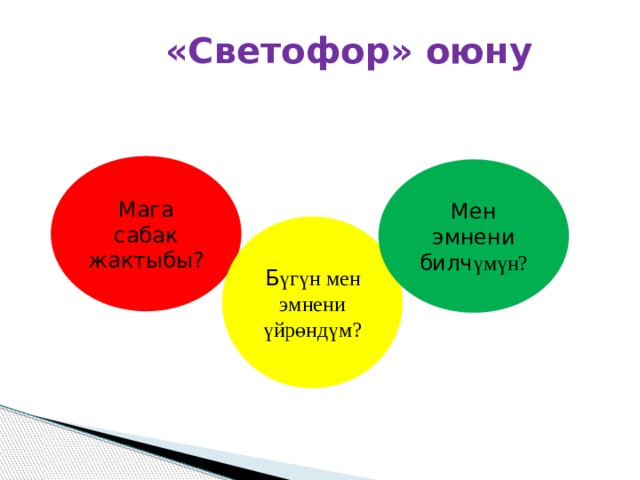 «Светофор» оюну

Мага сабак жактыбы?

Бүгүн мен эмнени үйрөндүм?

Мен эмнени билчүмүн?